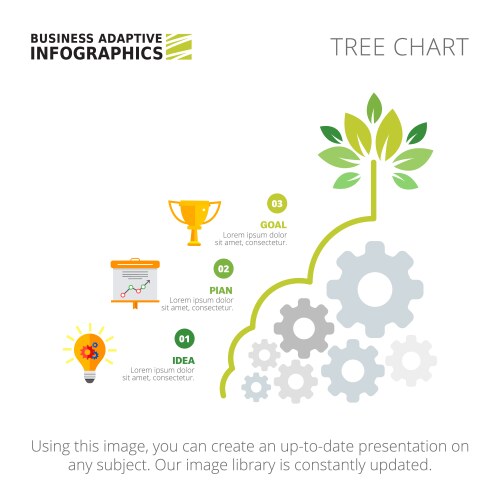 BUSINESS ADAPTIVE
INFOGRAPHICS

TREE CHART

03
GOAL
Lorem ipsum dolor sit amet, consectetur.

02
PIAN
Lorem ipsum dolor sit amet, consectetur.

01
IDEA
Lorem ipsum dolor sit amet, consectetur.

Using this image, you can create an up-to-date presentation on any subject. Our image library is constantly updated.